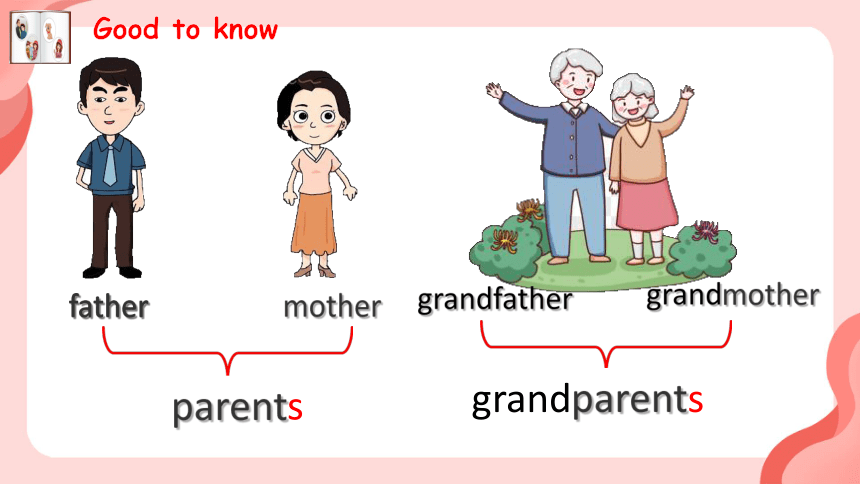 Good to know

father

mother

parents

grandfather

grandmother

grandparents